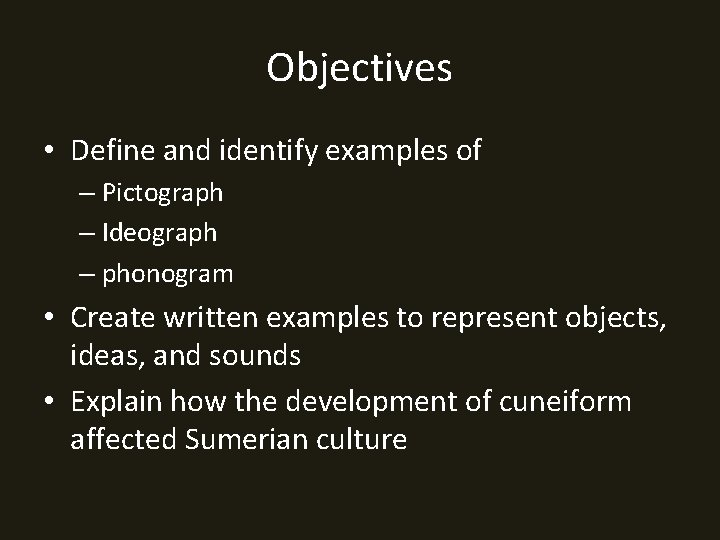 Objectives

• Define and identify examples of
– Pictograph
– Ideograph
– phonogram
• Create written examples to represent objects, ideas, and sounds
• Explain how the development of cuneiform affected Sumerian culture